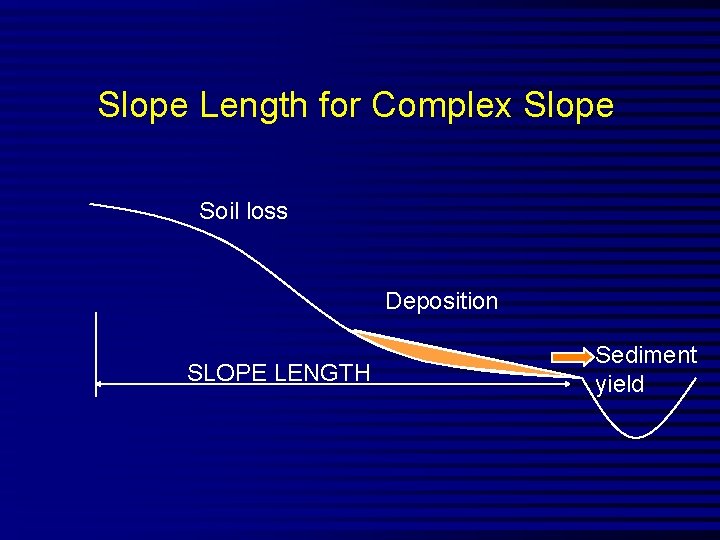 Slope Length for Complex Slope

Soil loss

Deposition

SLOPE LENGTH

Sediment yield